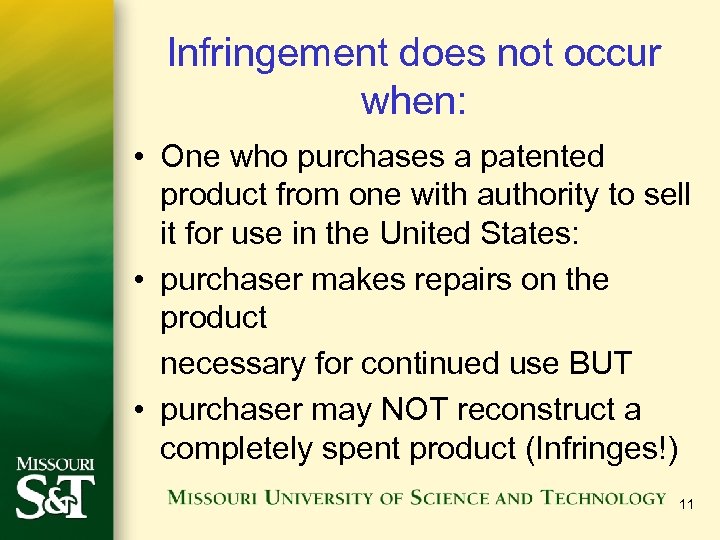 Infringement does not occur when:

• One who purchases a patented product from one with authority to sell it for use in the United States:
• purchaser makes repairs on the product

necessary for continued use BUT
• purchaser may NOT reconstruct a completely spent product (Infringes!)

MISSOURI S&T

MISSOURI UNIVERSITY OF SCIENCE AND TECHNOLOGY

11